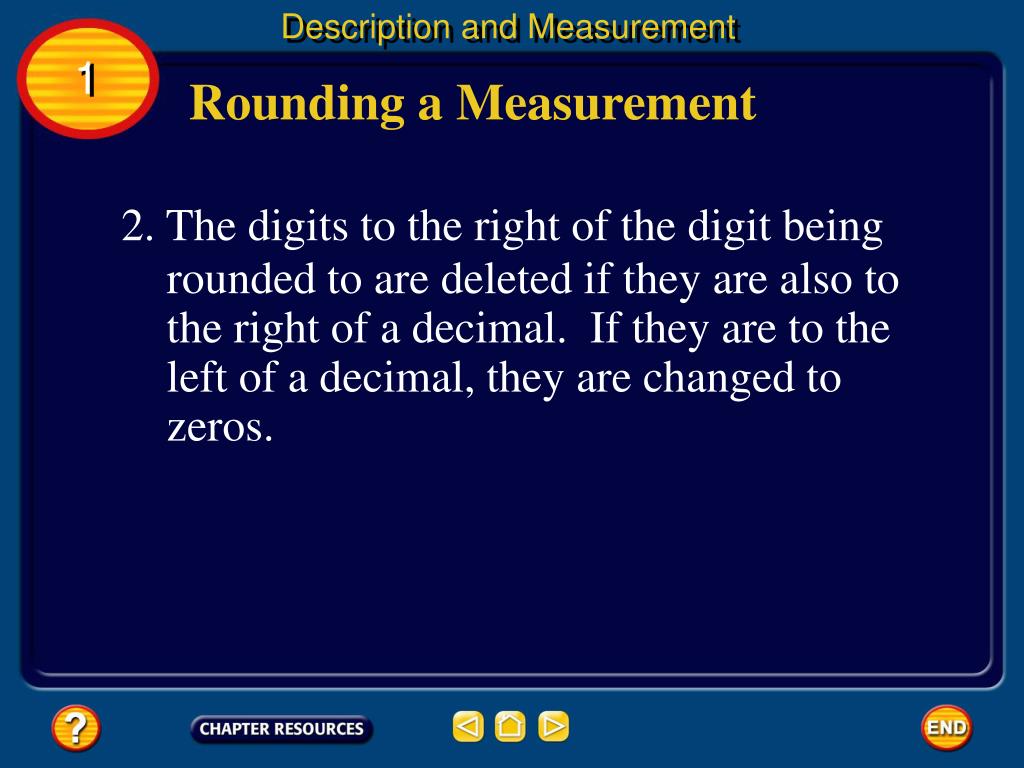 Description and Measurement

1

Rounding a Measurement

2. The digits to the right of the digit being rounded to are deleted if they are also to the right of a decimal. If they are to the left of a decimal, they are changed to zeros.

?

CHAPTER RESOURCES

END